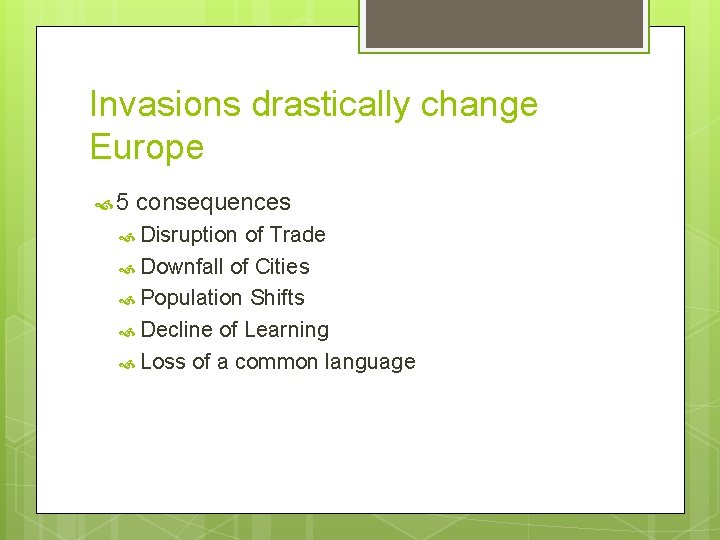 Invasions drastically change Europe

5 consequences

Disruption of Trade

Downfall of Cities

Population Shifts

Decline of Learning

Loss of a common language